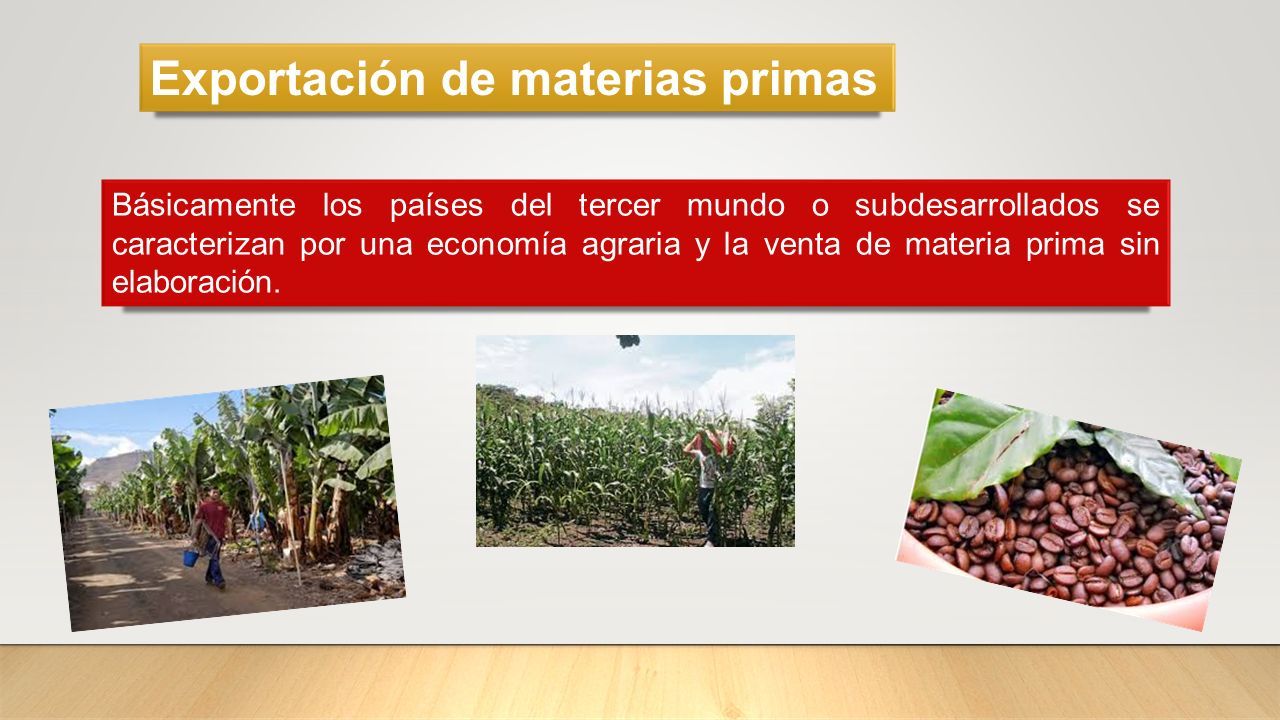 Exportación de materias primas

Básicamente los países del tercer mundo o subdesarrollados se caracterizan por una economía agraria y la venta de materia prima sin elaboración.